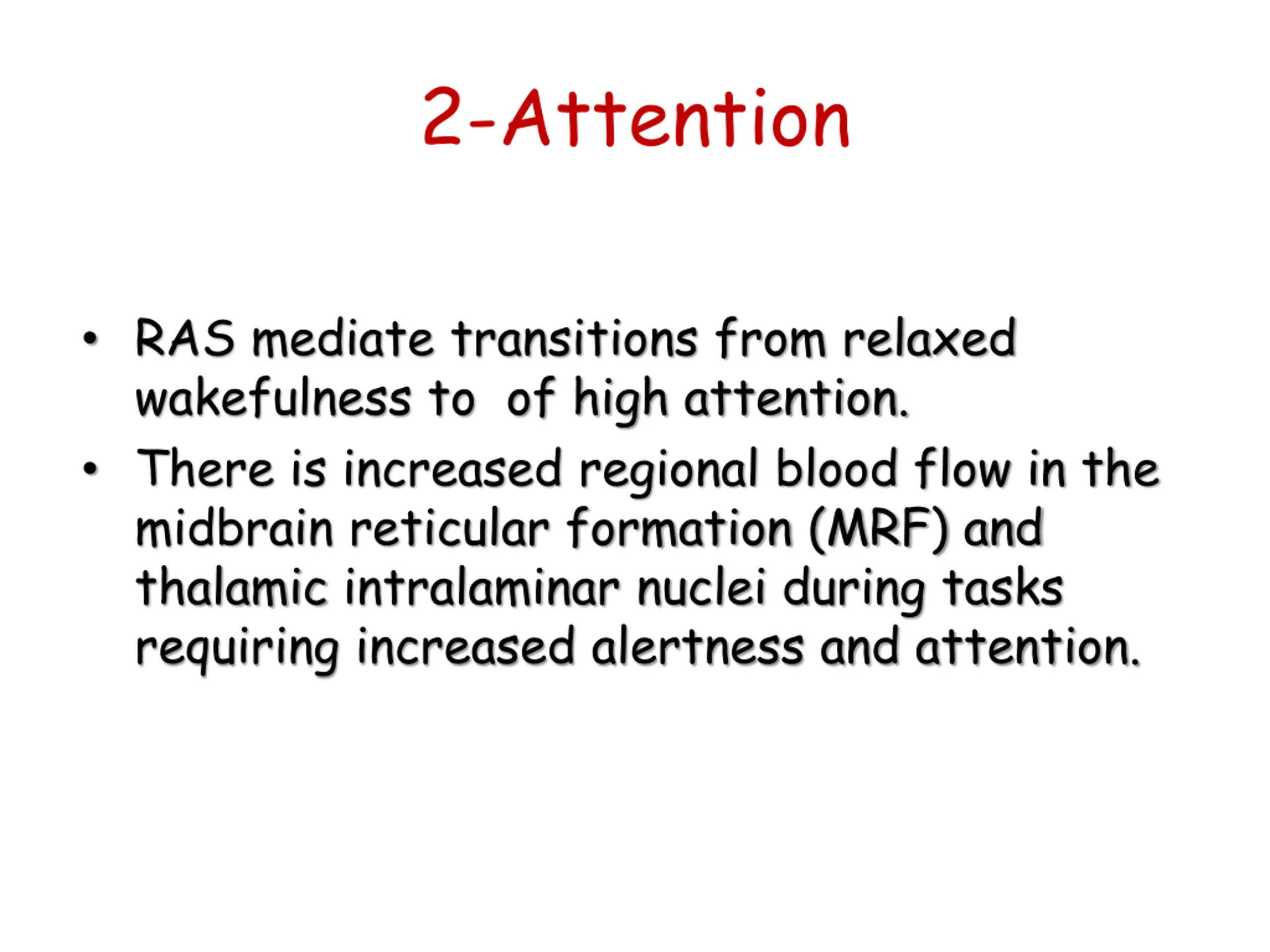 2-Attention

• RAS mediate transitions from relaxed wakefulness to  of high attention.
• There is increased regional blood flow in the midbrain reticular formation (MRF) and thalamic intralaminar nuclei during tasks requiring increased alertness and attention.